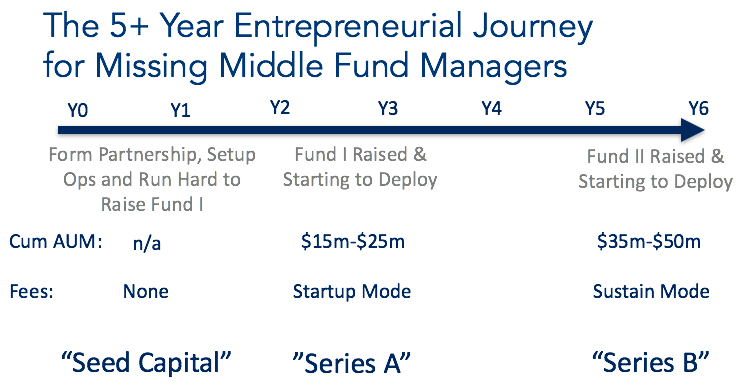 The 5+ Year Entrepreneurial Journey for Missing Middle Fund Managers

Y0 Y1 Y2 Y3 Y4 Y5 Y6

Form Partnership, Setup Ops and Run Hard to Raise Fund I

Fund I Raised & Starting to Deploy

Fund II Raised & Starting to Deploy

Cum AUM: n/a $15m-$25m $35m-$50m

Fees: None Startup Mode Sustain Mode

“Seed Capital” ”Series A” “Series B”